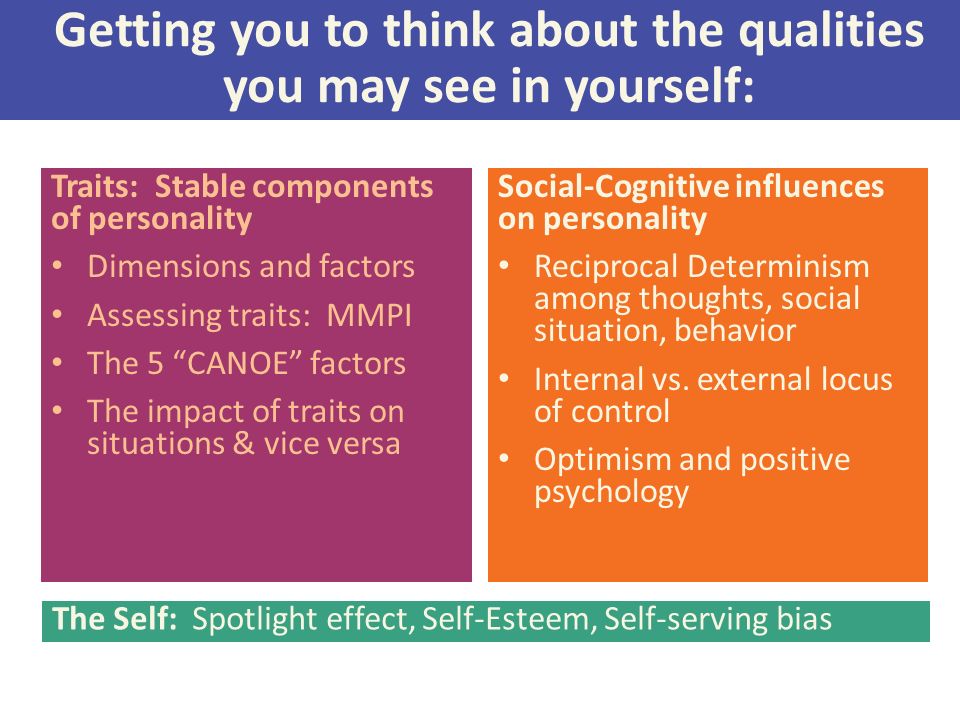 Getting you to think about the qualities you may see in yourself:

Traits: Stable components of personality

• Dimensions and factors
• Assessing traits: MMPI
• The 5 “CANOE” factors
• The impact of traits on situations & vice versa

Social-Cognitive influences on personality

• Reciprocal Determinism among thoughts, social situation, behavior
• Internal vs. external locus of control
• Optimism and positive psychology

The Self: Spotlight effect, Self-Esteem, Self-serving bias